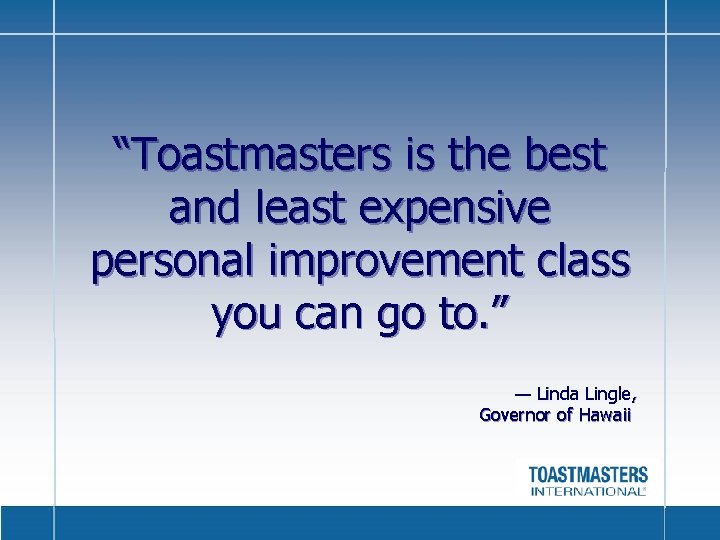 "Toastmasters is the best and least expensive personal improvement class you can go to."

— Linda Lingle,
Governor of Hawaii

TOASTMASTERS
INTERNATIONAL®